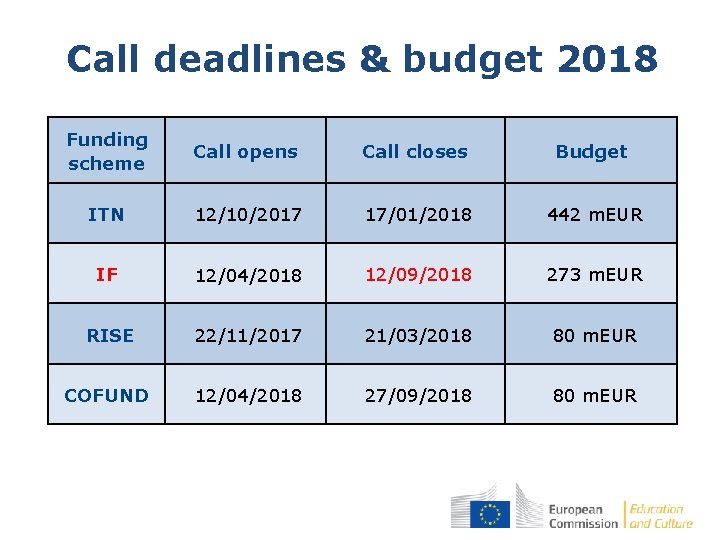 Call deadlines & budget 2018

| Funding scheme | Call opens | Call closes | Budget |
|---|---|---|---|
| ITN | 12/10/2017 | 17/01/2018 | 442 mEUR |
| IF | 12/04/2018 | 12/09/2018 | 273 mEUR |
| RISE | 22/11/2017 | 21/03/2018 | 80 mEUR |
| COFUND | 12/04/2018 | 27/09/2018 | 80 mEUR |

European Commission
Education and Culture